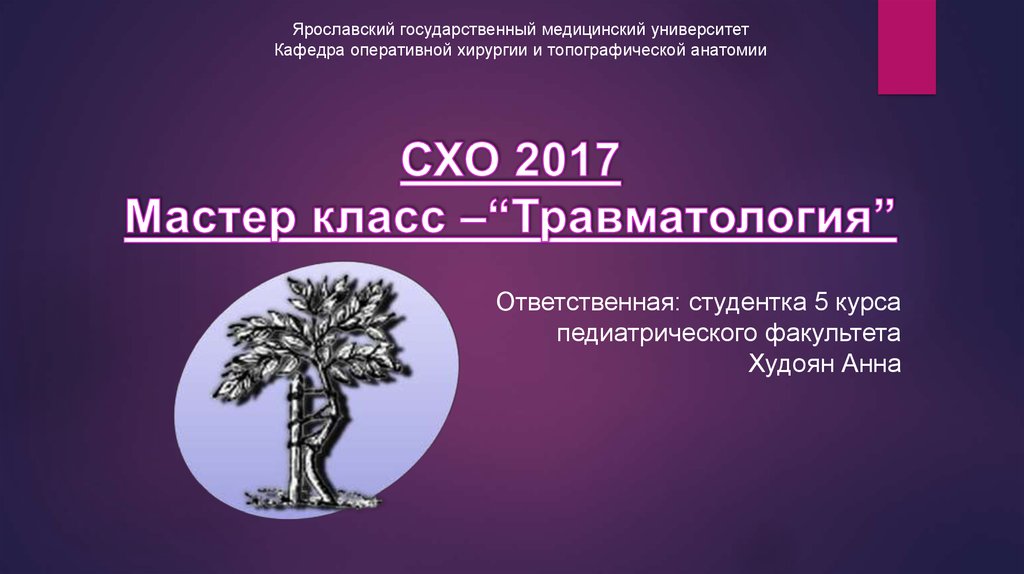 Ярославский государственный медицинский университет
Кафедра оперативной хирургии и топографической анатомии

СХО 2017
Мастер класс –“Травматология”

Ответственная: студентка 5 курса
педиатрического факультета
Худоян Анна